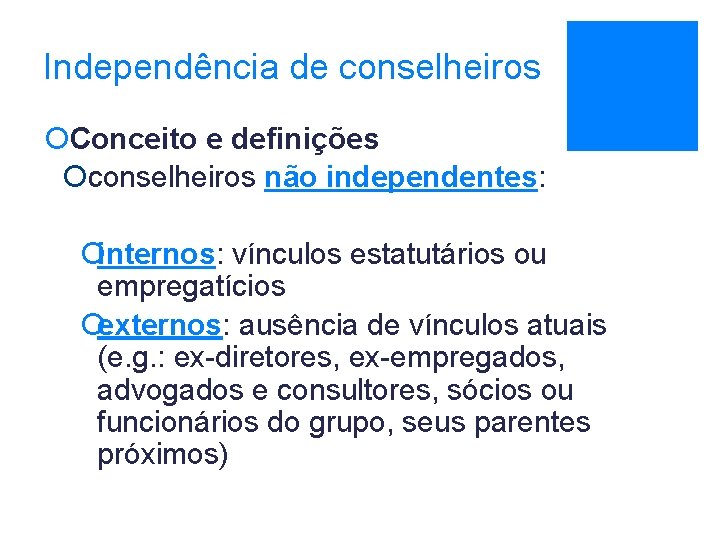 Independência de conselheiros

Conceito e definições

conselheiros não independentes:

internos: vínculos estatutários ou empregatícios

externos: ausência de vínculos atuais (e.g.: ex-diretores, ex-empregados, advogados e consultores, sócios ou funcionários do grupo, seus parentes próximos)